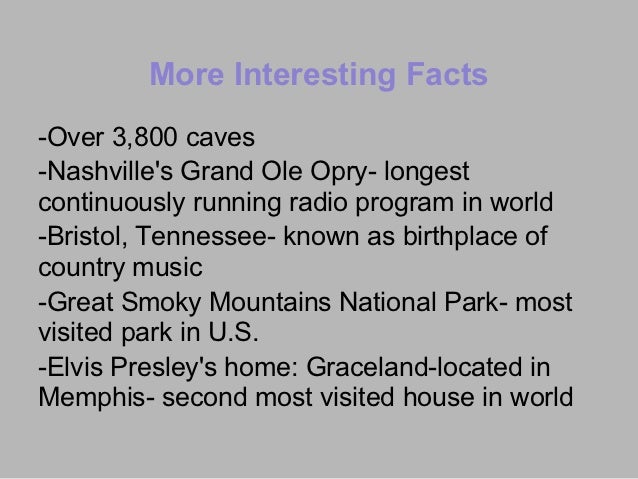 More Interesting Facts

-Over 3,800 caves

-Nashville's Grand Ole Opry- longest continuously running radio program in world

-Bristol, Tennessee- known as birthplace of country music

-Great Smoky Mountains National Park- most visited park in U.S.

-Elvis Presley's home: Graceland-located in Memphis- second most visited house in world